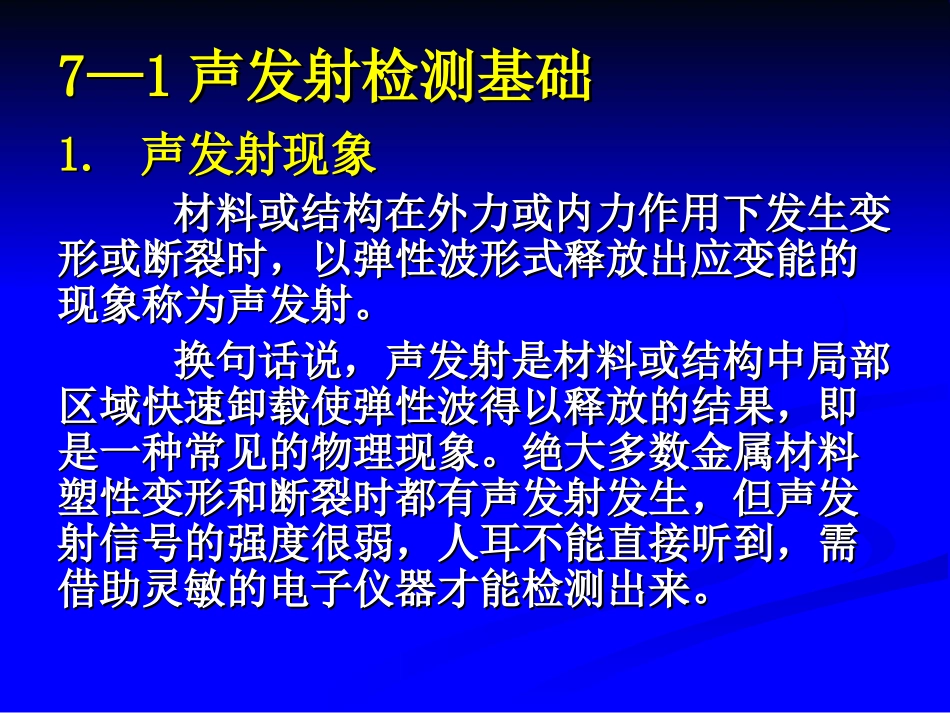 7—1 声发射检测基础

1. 声发射现象

材料或结构在外力或内力作用下发生变形或断裂时，以弹性波形式释放出应变能的现象称为声发射。

换句话说，声发射是材料或结构中局部区域快速卸载使弹性波得以释放的结果，即是一种常见的物理现象。绝大多数金属材料塑性变形和断裂时都有声发射发生，但声发射信号的强度很弱，人耳不能直接听到，需借助灵敏的电子仪器才能检测出来。